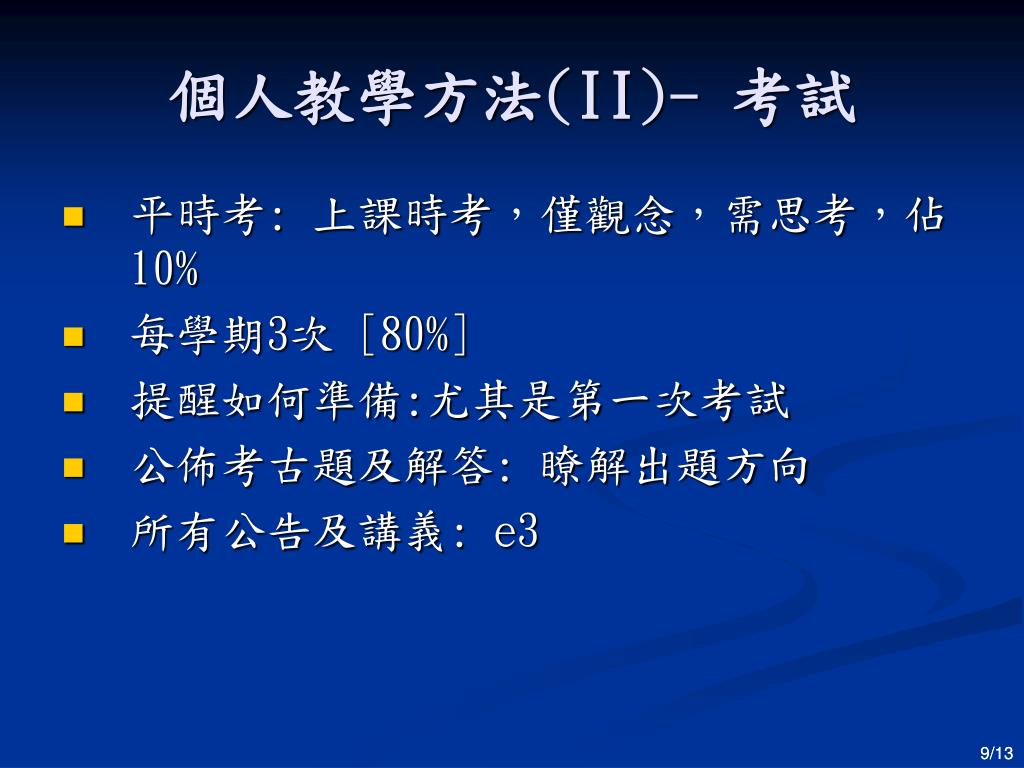 個人教學方法(II)- 考試

平時考: 上課時考，僅觀念，需思考，佔10%

每學期3次 [80%]

提醒如何準備:尤其是第一次考試

公佈考古題及解答: 瞭解出題方向

所有公告及講義: e3

9/13